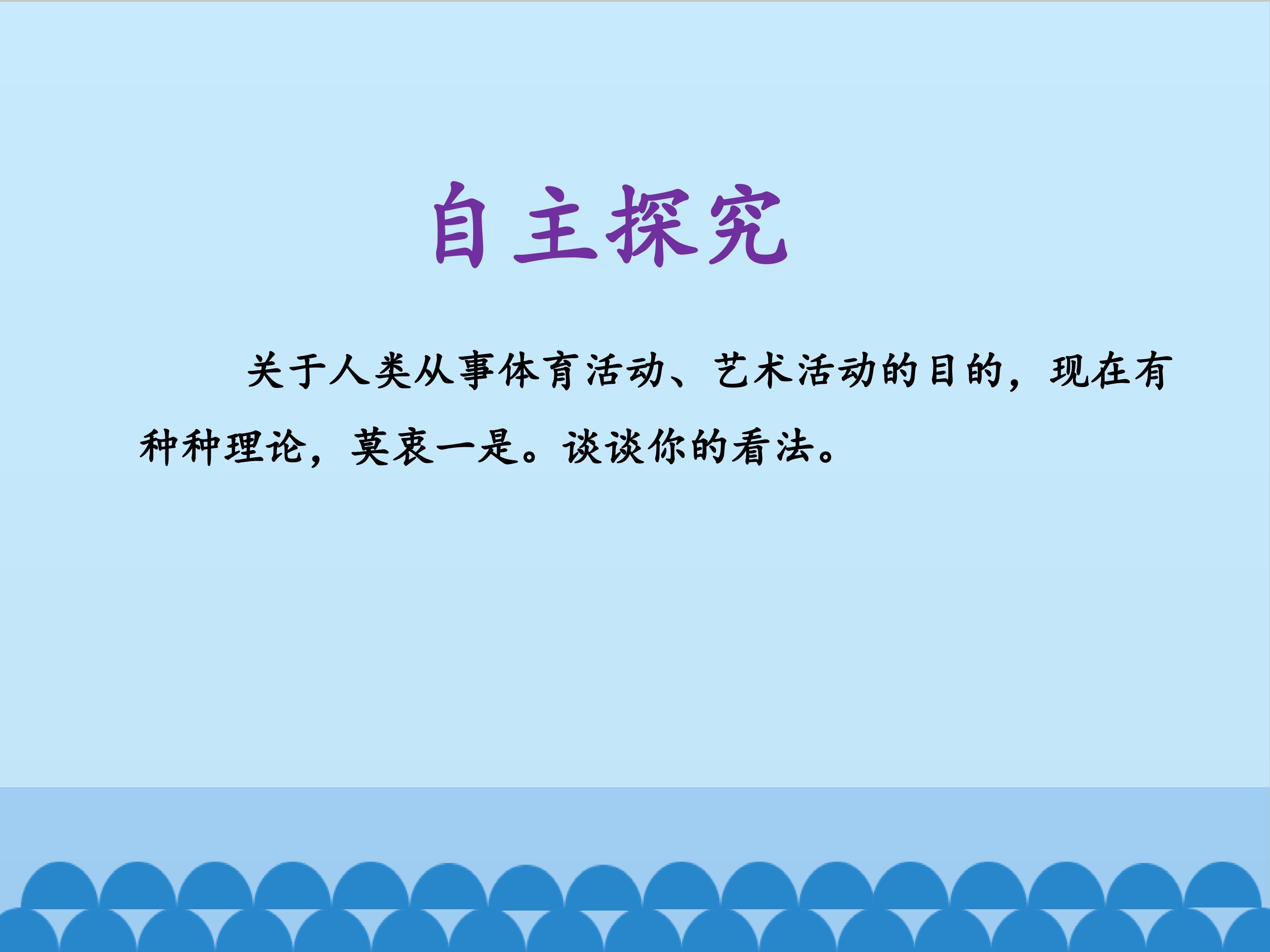 自主探究

关于人类从事体育活动、艺术活动的目的，现在有种种理论，莫衷一是。谈谈你的看法。